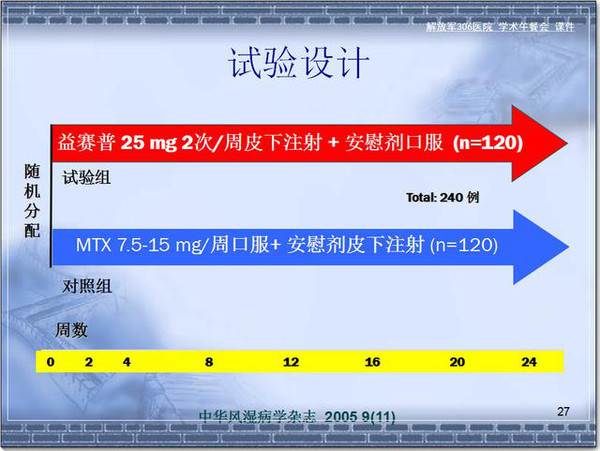 解放军306医院 学术午餐会 课件

试验设计

随机分配

益赛普 25 mg 2次/周皮下注射 + 安慰剂口服 (n=120)

试验组

Total: 240 例

MTX 7.5-15 mg/周口服+ 安慰剂皮下注射 (n=120)

对照组

周数

0 2 4 8 12 16 20 24

中华风湿病学杂志 2005 9(11)

27